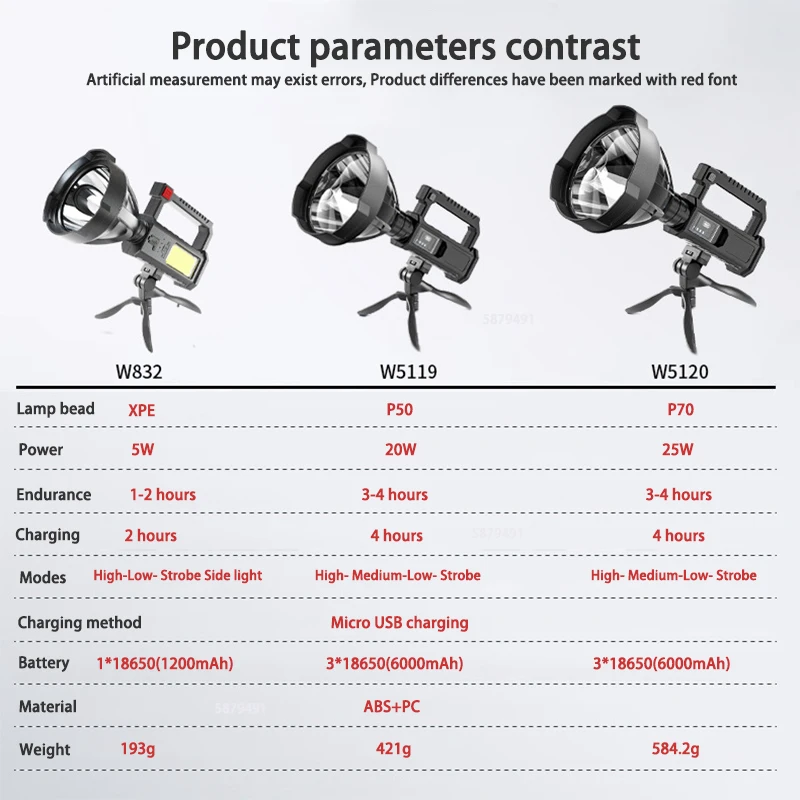 Product parameters contrast

Artificial measurement may exist errors, Product differences have been marked with red font

5879491

| | W832 | W5119 | W5120 |
|---|---|---|---|
| Lamp bead | XPE | P50 | P70 |
| Power | 5W | 20W | 25W |
| Endurance | 1-2 hours | 3-4 hours | 3-4 hours |
| Charging | 2 hours | 4 hours | 4 hours |
| Modes | High-Low- Strobe Side light | High- Medium-Low- Strobe | High- Medium-Low- Strobe |
| Charging method | | Micro USB charging | |
| Battery | 1*18650(1200mAh) | 3*18650(6000mAh) | 3*18650(6000mAh) |
| Material | | ABS+PC | |
| Weight | 193g | 421g | 584.2g |

5879491

5879491